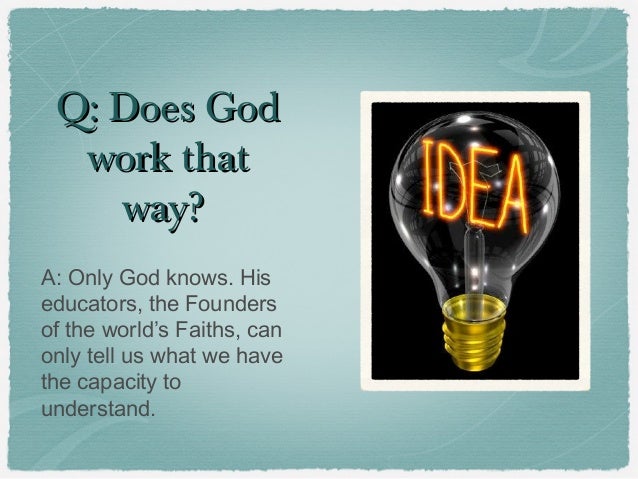 Q: Does God work that way?

A: Only God knows. His educators, the Founders of the world's Faiths, can only tell us what we have the capacity to understand.

IDEA